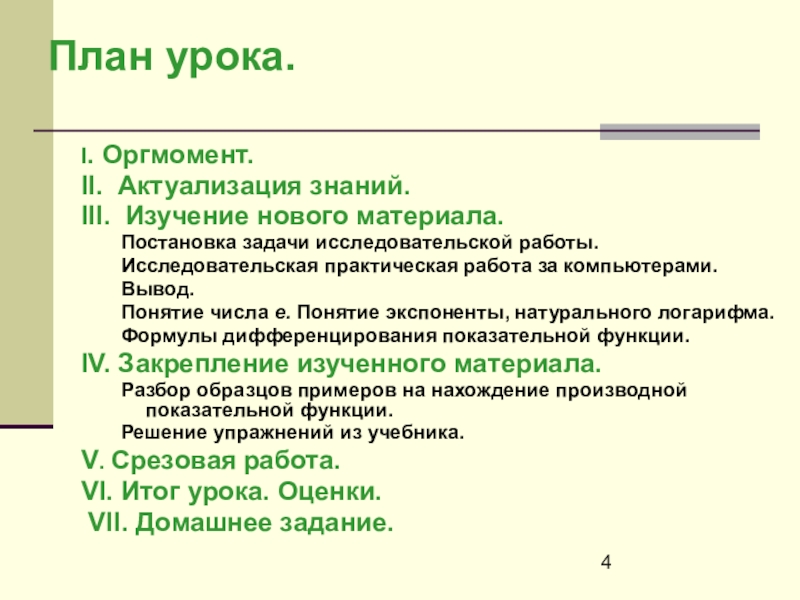 План урока.

I. Оргмомент.
II. Актуализация знаний.
III. Изучение нового материала.
Постановка задачи исследовательской работы.
Исследовательская практическая работа за компьютерами.
Вывод.
Понятие числа е. Понятие экспоненты, натурального логарифма.
Формулы дифференцирования показательной функции.
IV. Закрепление изученного материала.
Разбор образцов примеров на нахождение производной показательной функции.
Решение упражнений из учебника.
V. Срезовая работа.
VI. Итог урока. Оценки.
VII. Домашнее задание.

4